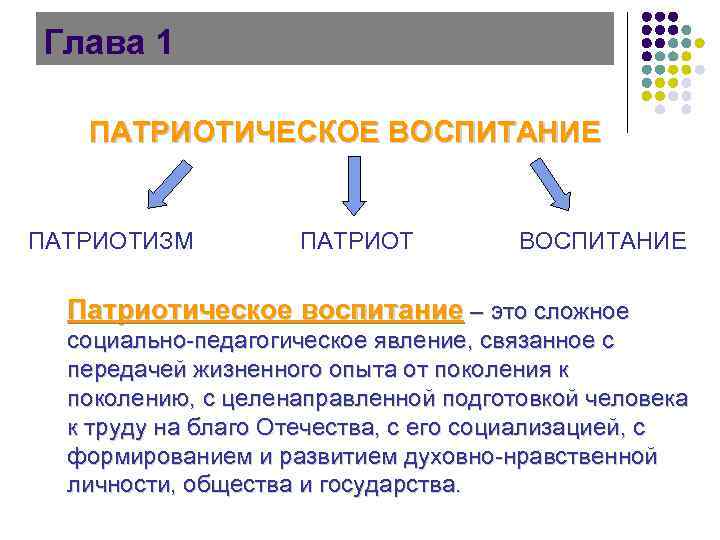 Глава 1

ПАТРИОТИЧЕСКОЕ ВОСПИТАНИЕ

ПАТРИОТИЗМ

ПАТРИОТ

ВОСПИТАНИЕ

Патриотическое воспитание – это сложное социально-педагогическое явление, связанное с передачей жизненного опыта от поколения к поколению, с целенаправленной подготовкой человека к труду на благо Отечества, с его социализацией, с формированием и развитием духовно-нравственной личности, общества и государства.